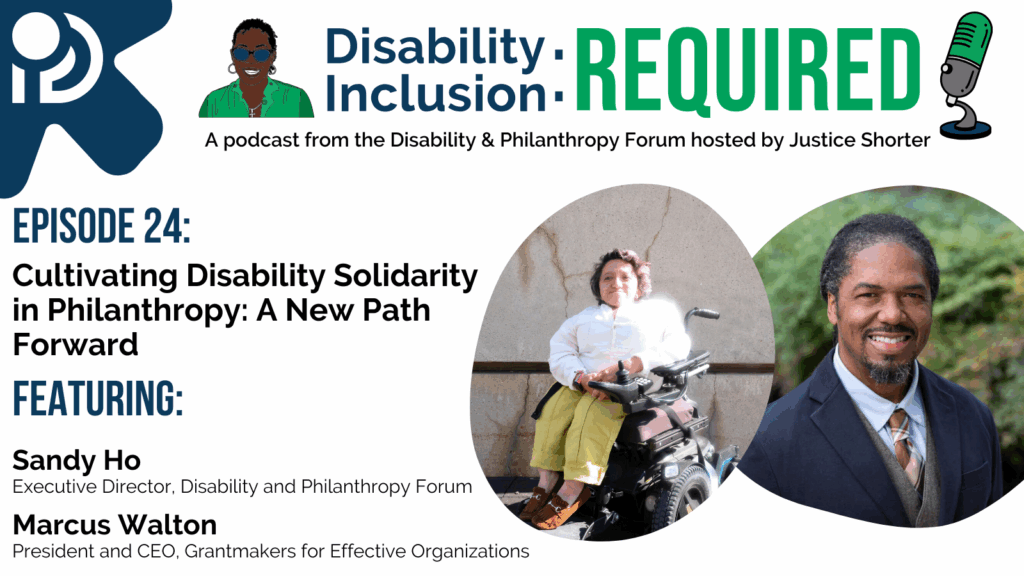 Disability · Inclusion · REQUIRED

A podcast from the Disability & Philanthropy Forum hosted by Justice Shorter

EPISODE 24:

Cultivating Disability Solidarity in Philanthropy: A New Path Forward

FEATURING:

Sandy Ho
Executive Director, Disability and Philanthropy Forum

Marcus Walton
President and CEO, Grantmakers for Effective Organizations